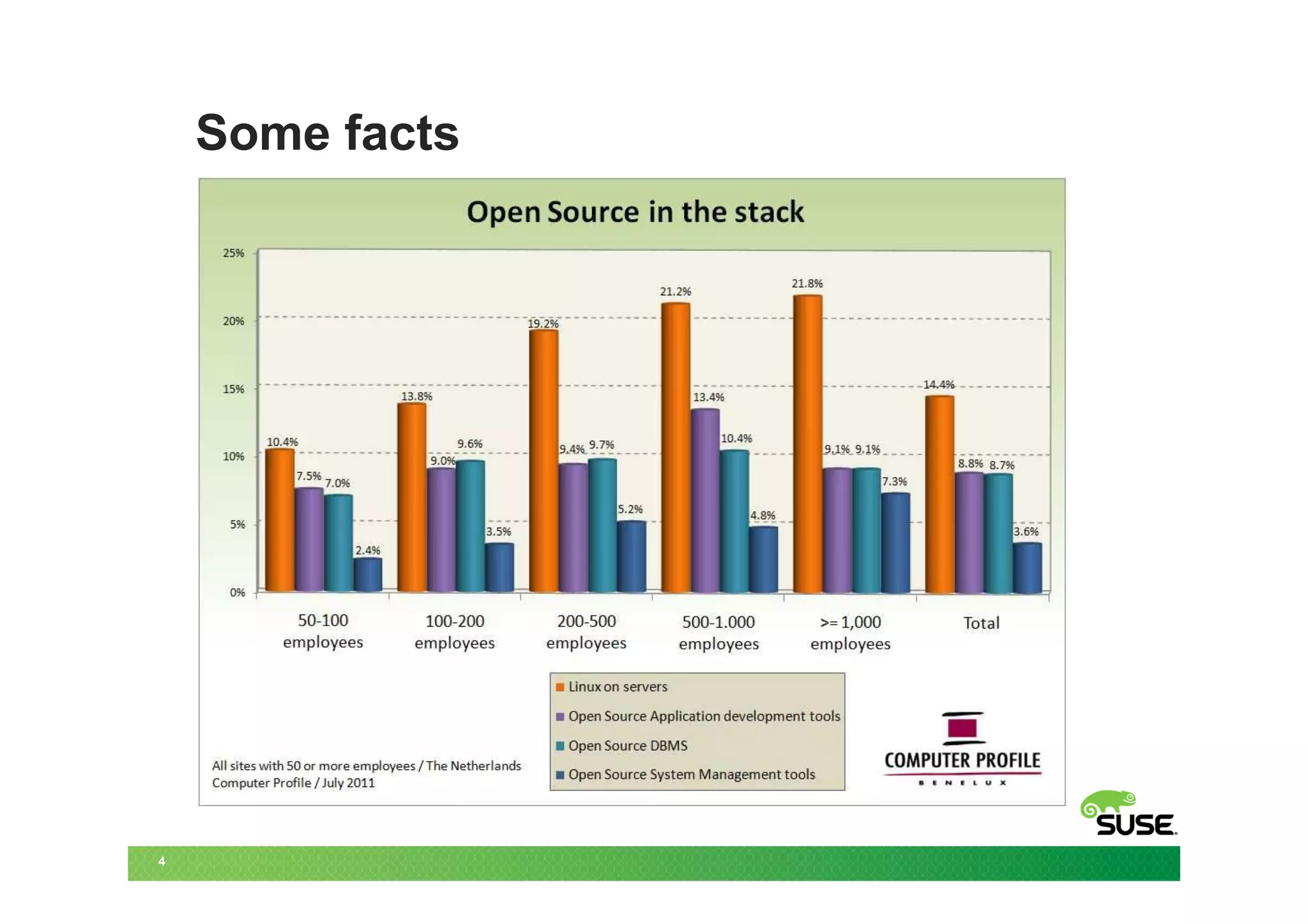 Some facts

Open Source in the stack

25%
20%
15%
10%
5%
0%

10.4%
7.5%
7.0%
2.4%
13.8%
9.0%
9.6%
3.5%
19.2%
9.4%
9.7%
5.2%
21.2%
13.4%
10.4%
4.8%
21.8%
9.1%
9.1%
7.3%
14.4%
8.8%
8.7%
3.6%

50-100 employees
100-200 employees
200-500 employees
500-1.000 employees
>= 1,000 employees
Total

Linux on servers
Open Source Application development tools
Open Source DBMS
Open Source System Management tools

All sites with 50 or more employees / The Netherlands
Computer Profile / July 2011

COMPUTER PROFILE
BENELUX

SUSE

4